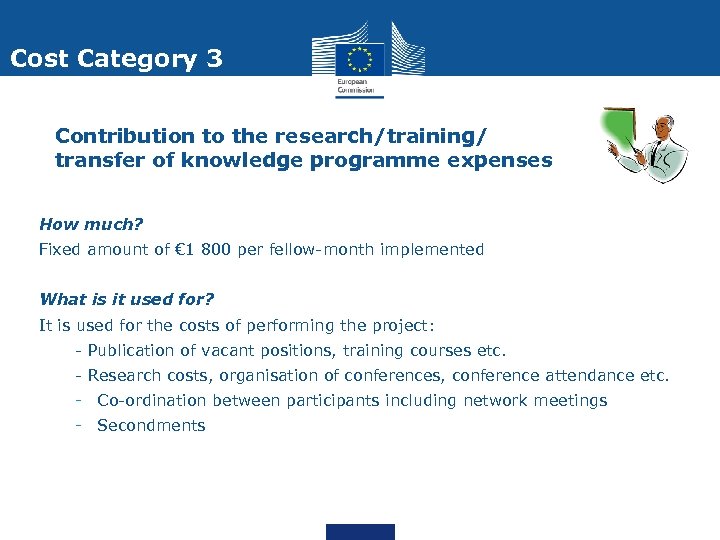 Cost Category 3

European Commission

Contribution to the research/training/ transfer of knowledge programme expenses

How much?

Fixed amount of €1 800 per fellow-month implemented

What is it used for?

It is used for the costs of performing the project:

- Publication of vacant positions, training courses etc.

- Research costs, organisation of conferences, conference attendance etc.

- Co-ordination between participants including network meetings

- Secondments